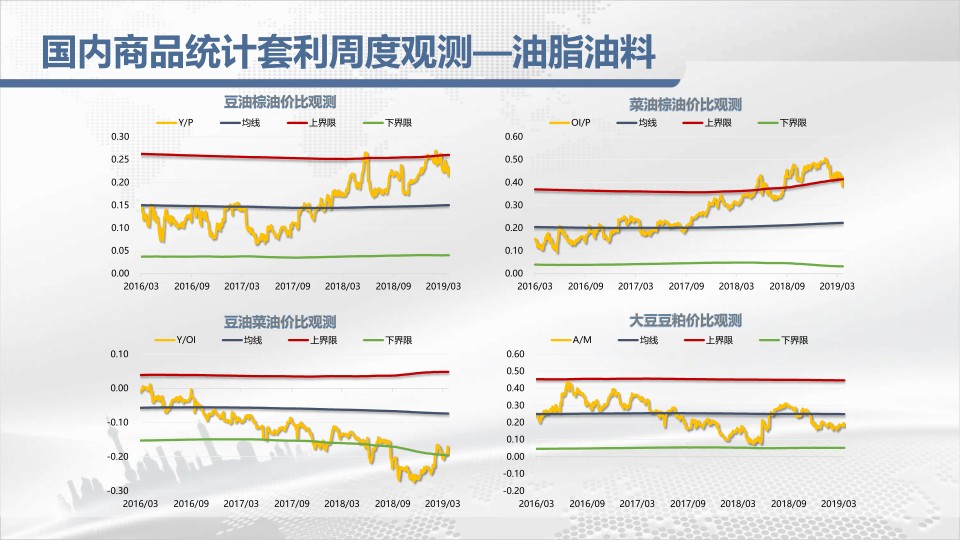 国内商品统计套利周度观测—油脂油料

豆油棕油价比观测

Y/P 均线 上界限 下界限

0.30
0.25
0.20
0.15
0.10
0.05
0.00

2016/03 2016/09 2017/03 2017/09 2018/03 2018/09 2019/03

菜油棕油价比观测

OI/P 均线 上界限 下界限

0.60
0.50
0.40
0.30
0.20
0.10
0.00

2016/03 2016/09 2017/03 2017/09 2018/03 2018/09 2019/03

豆油菜油价比观测

Y/OI 均线 上界限 下界限

0.10
0.00
-0.10
-0.20
-0.30

2016/03 2016/09 2017/03 2017/09 2018/03 2018/09 2019/03

大豆豆粕价比观测

A/M 均线 上界限 下界限

0.60
0.50
0.40
0.30
0.20
0.10
0.00
-0.10
-0.20

2016/03 2016/09 2017/03 2017/09 2018/03 2018/09 2019/03